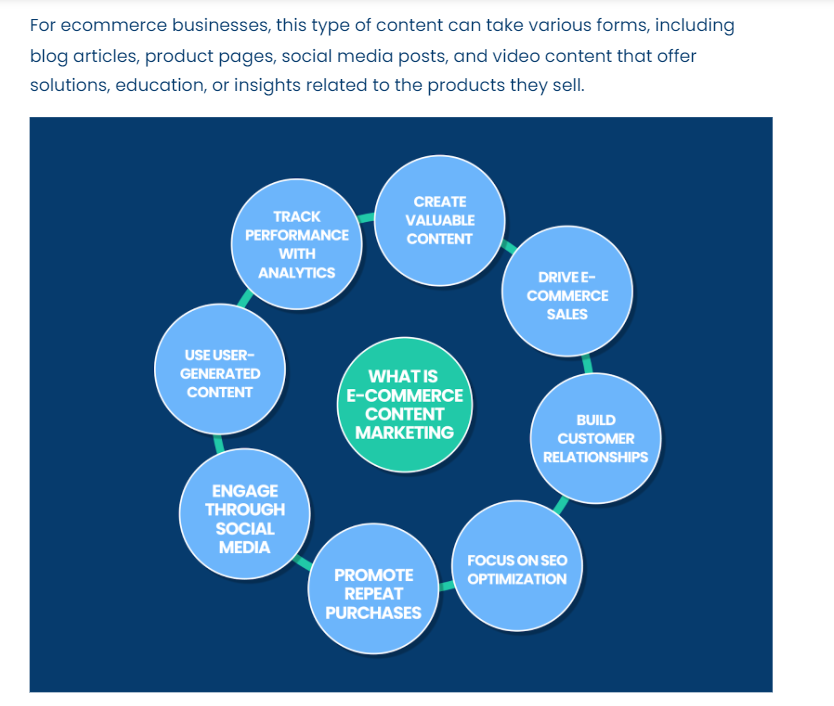 For ecommerce businesses, this type of content can take various forms, including blog articles, product pages, social media posts, and video content that offer solutions, education, or insights related to the products they sell.

WHAT IS E-COMMERCE CONTENT MARKETING

CREATE VALUABLE CONTENT

DRIVE E-COMMERCE SALES

BUILD CUSTOMER RELATIONSHIPS

FOCUS ON SEO OPTIMIZATION

PROMOTE REPEAT PURCHASES

ENGAGE THROUGH SOCIAL MEDIA

USE USER-GENERATED CONTENT

TRACK PERFORMANCE WITH ANALYTICS